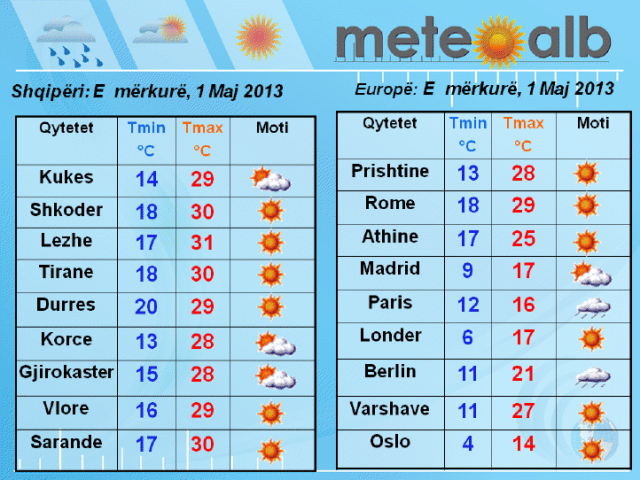 meteoalb

Shqipëri: E mërkurë, 1 Maj 2013

| Qytetet | Tmin °C | Tmax °C | Moti |
|---|---|---|---|
| Kukes | 14 | 29 | |
| Shkoder | 18 | 30 | |
| Lezhe | 17 | 31 | |
| Tirane | 18 | 30 | |
| Durres | 20 | 29 | |
| Korce | 13 | 28 | |
| Gjirokaster | 15 | 28 | |
| Vlore | 16 | 29 | |
| Sarande | 17 | 30 | |

Europë: E mërkurë, 1 Maj 2013

| Qytetet | Tmin °C | Tmax °C | Moti |
|---|---|---|---|
| Prishtine | 13 | 28 | |
| Rome | 18 | 29 | |
| Athine | 17 | 25 | |
| Madrid | 9 | 17 | |
| Paris | 12 | 16 | |
| Londer | 6 | 17 | |
| Berlin | 11 | 21 | |
| Varshave | 11 | 27 | |
| Oslo | 4 | 14 | |